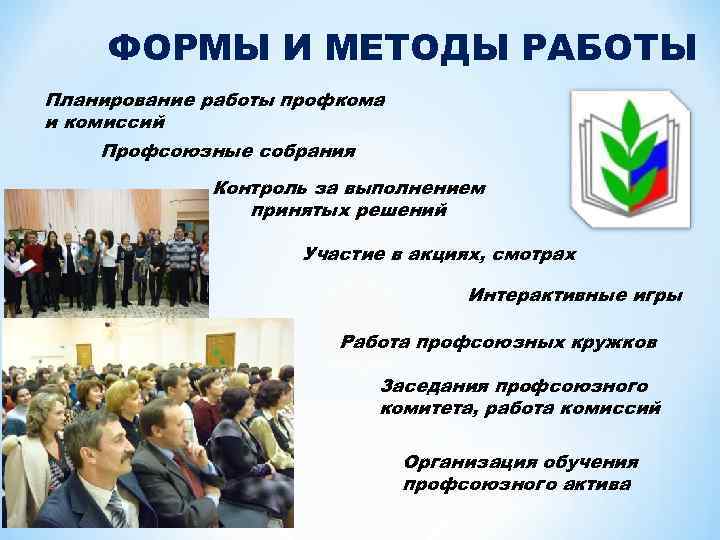 ФОРМЫ И МЕТОДЫ РАБОТЫ

Планирование работы профкома и комиссий

Профсоюзные собрания

Контроль за выполнением принятых решений

Участие в акциях, смотрах

Интерактивные игры

Работа профсоюзных кружков

Заседания профсоюзного комитета, работа комиссий

Организация обучения профсоюзного актива